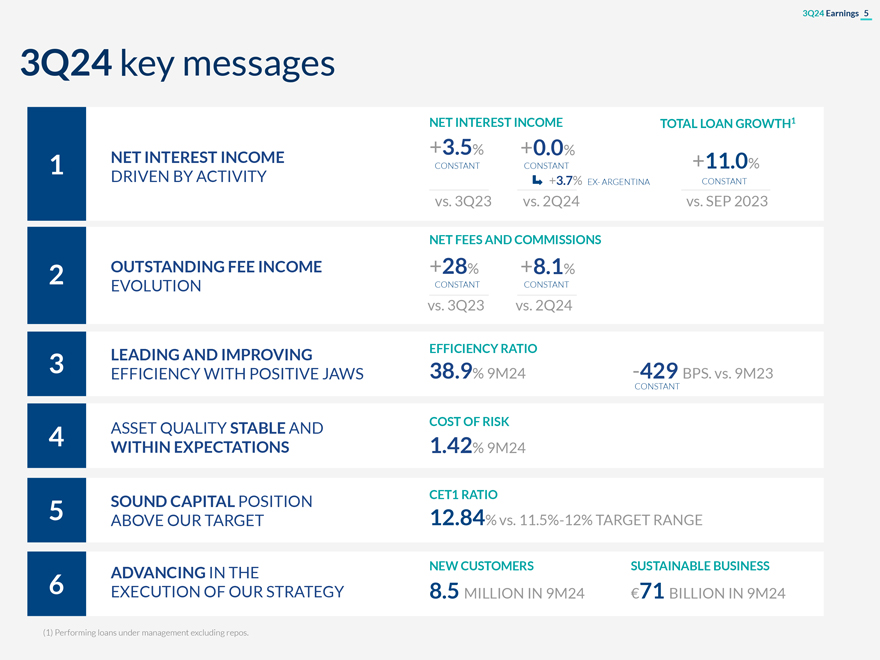 3Q24 Earnings 5

3Q24 key messages

1

NET INTEREST INCOME DRIVEN BY ACTIVITY

NET INTEREST INCOME

+3.5% CONSTANT vs. 3Q23

+0.0% CONSTANT
+3.7% EX-ARGENTINA
vs. 2Q24

TOTAL LOAN GROWTH$^1$

+11.0% CONSTANT vs. SEP 2023

2

OUTSTANDING FEE INCOME EVOLUTION

NET FEES AND COMMISSIONS

+28% CONSTANT vs. 3Q23

+8.1% CONSTANT vs. 2Q24

3

LEADING AND IMPROVING EFFICIENCY WITH POSITIVE JAWS

EFFICIENCY RATIO

38.9% 9M24

-429 BPS. vs. 9M23
CONSTANT

4

ASSET QUALITY STABLE AND WITHIN EXPECTATIONS

COST OF RISK

1.42% 9M24

5

SOUND CAPITAL POSITION ABOVE OUR TARGET

CET1 RATIO

12.84% vs. 11.5%-12% TARGET RANGE

6

ADVANCING IN THE EXECUTION OF OUR STRATEGY

NEW CUSTOMERS

8.5 MILLION IN 9M24

SUSTAINABLE BUSINESS

€71 BILLION IN 9M24

(1) Performing loans under management excluding repos.